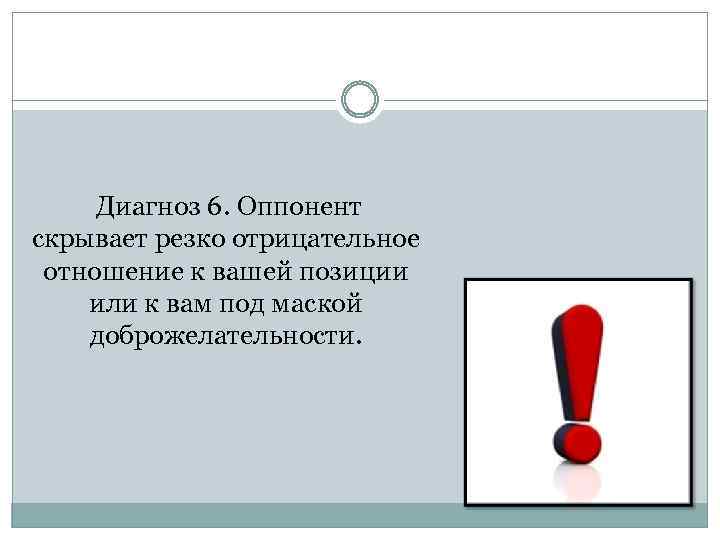 Диагноз 6. Оппонент скрывает резко отрицательное отношение к вашей позиции или к вам под маской доброжелательности.